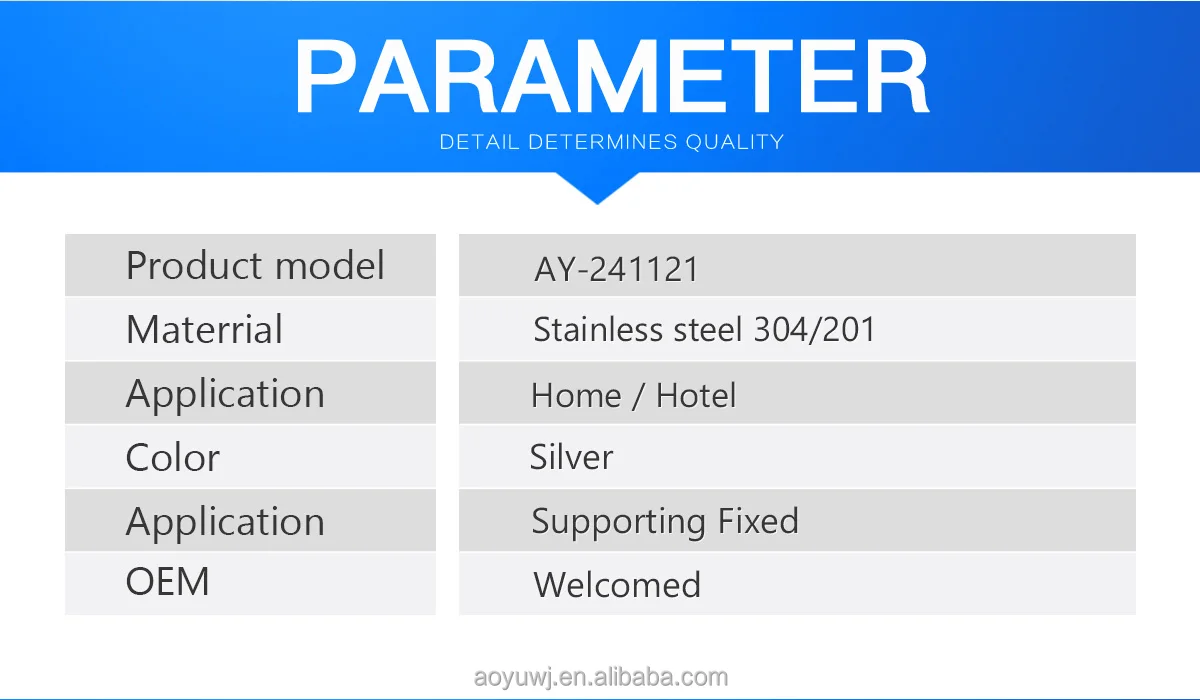 PARAMETER
DETAIL DETERMINES QUALITY

| Product model | AY-241121 |
|---|---|
| Materrial | Stainless steel 304/201 |
| Application | Home / Hotel |
| Color | Silver |
| Application | Supporting Fixed |
| OEM | Welcomed |

aoyuwj.en.alibaba.com